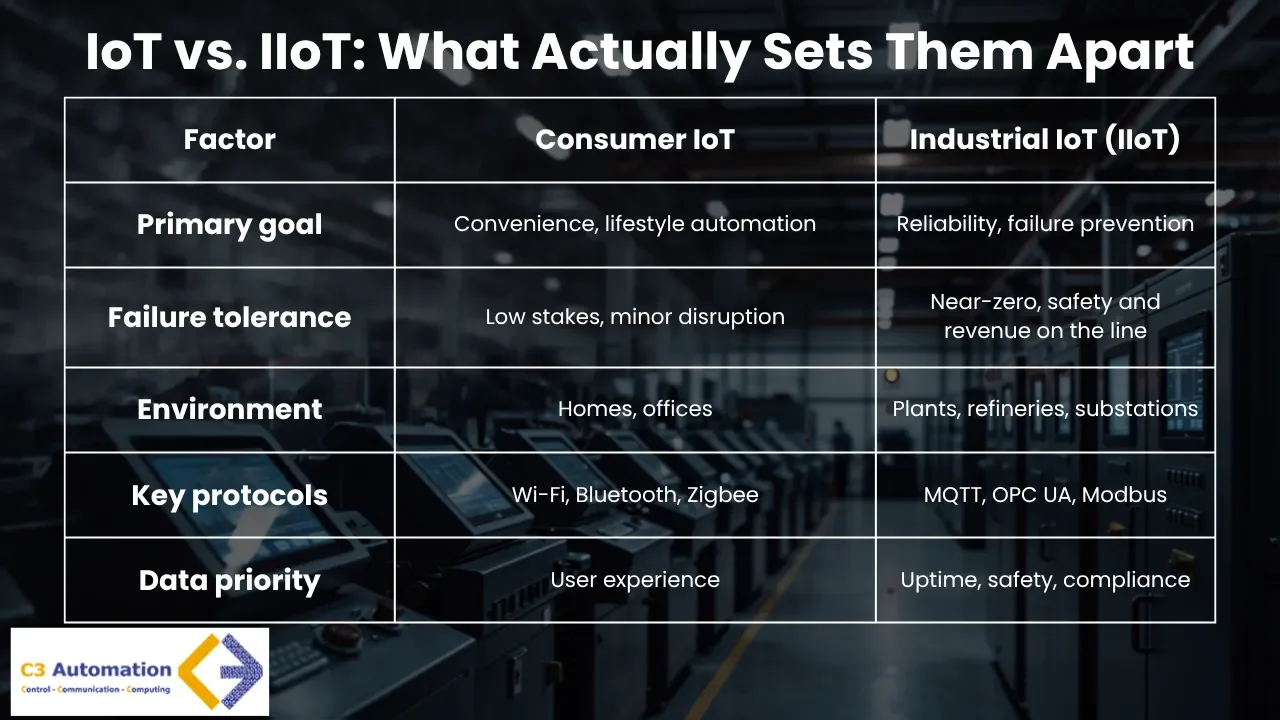 IoT vs. IIoT: What Actually Sets Them Apart

| Factor | Consumer IoT | Industrial IoT (IIoT) |
|---|---|---|
| Primary goal | Convenience, lifestyle automation | Reliability, failure prevention |
| Failure tolerance | Low stakes, minor disruption | Near-zero, safety and revenue on the line |
| Environment | Homes, offices | Plants, refineries, substations |
| Key protocols | Wi-Fi, Bluetooth, Zigbee | MQTT, OPC UA, Modbus |
| Data priority | User experience | Uptime, safety, compliance |

C3 Automation
Control - Communication - Computing